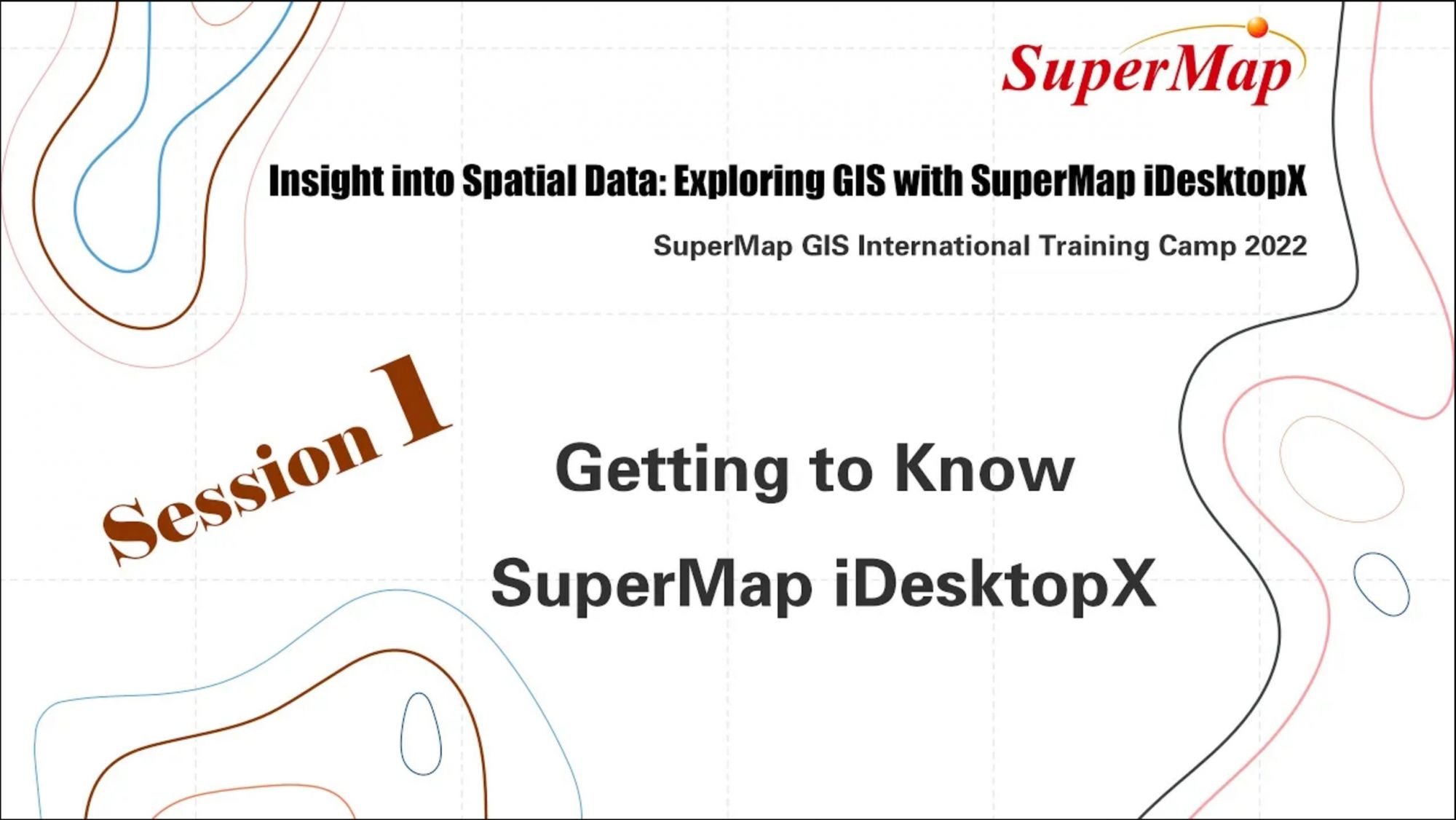 SuperMap

Insight into Spatial Data: Exploring GIS with SuperMap iDesktopX

SuperMap GIS International Training Camp 2022

Session 1

Getting to Know SuperMap iDesktopX